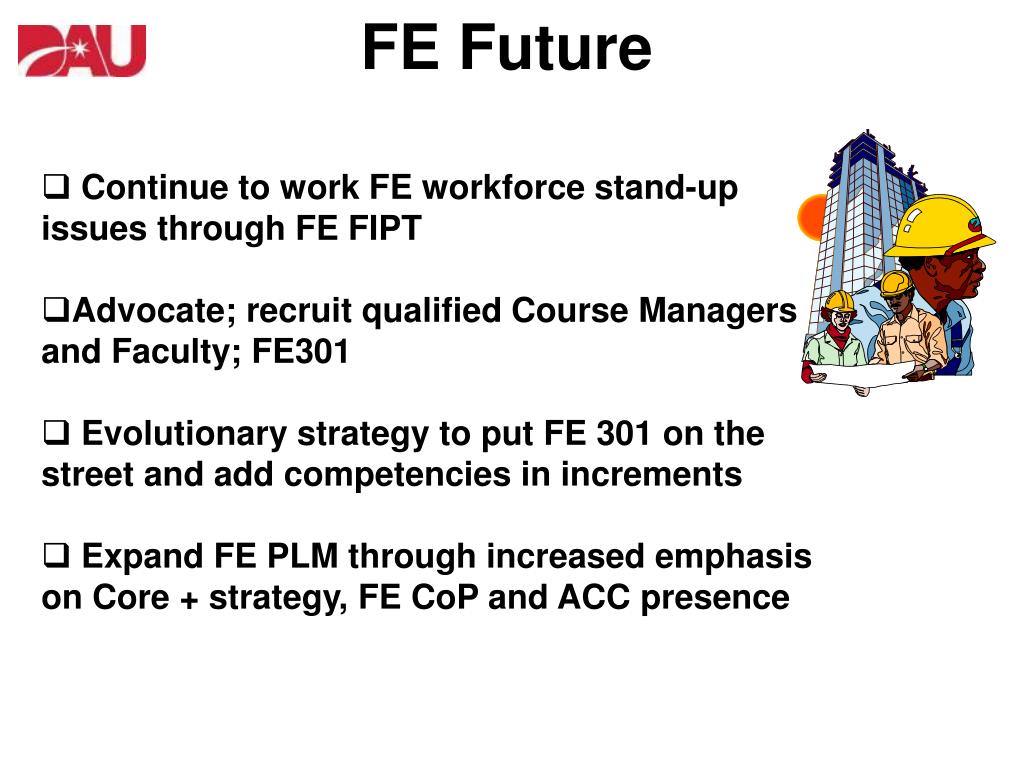 DAU

FE Future

❑ Continue to work FE workforce stand-up issues through FE FIPT

❑Advocate; recruit qualified Course Managers and Faculty; FE301

❑ Evolutionary strategy to put FE 301 on the street and add competencies in increments

❑ Expand FE PLM through increased emphasis on Core + strategy, FE CoP and ACC presence